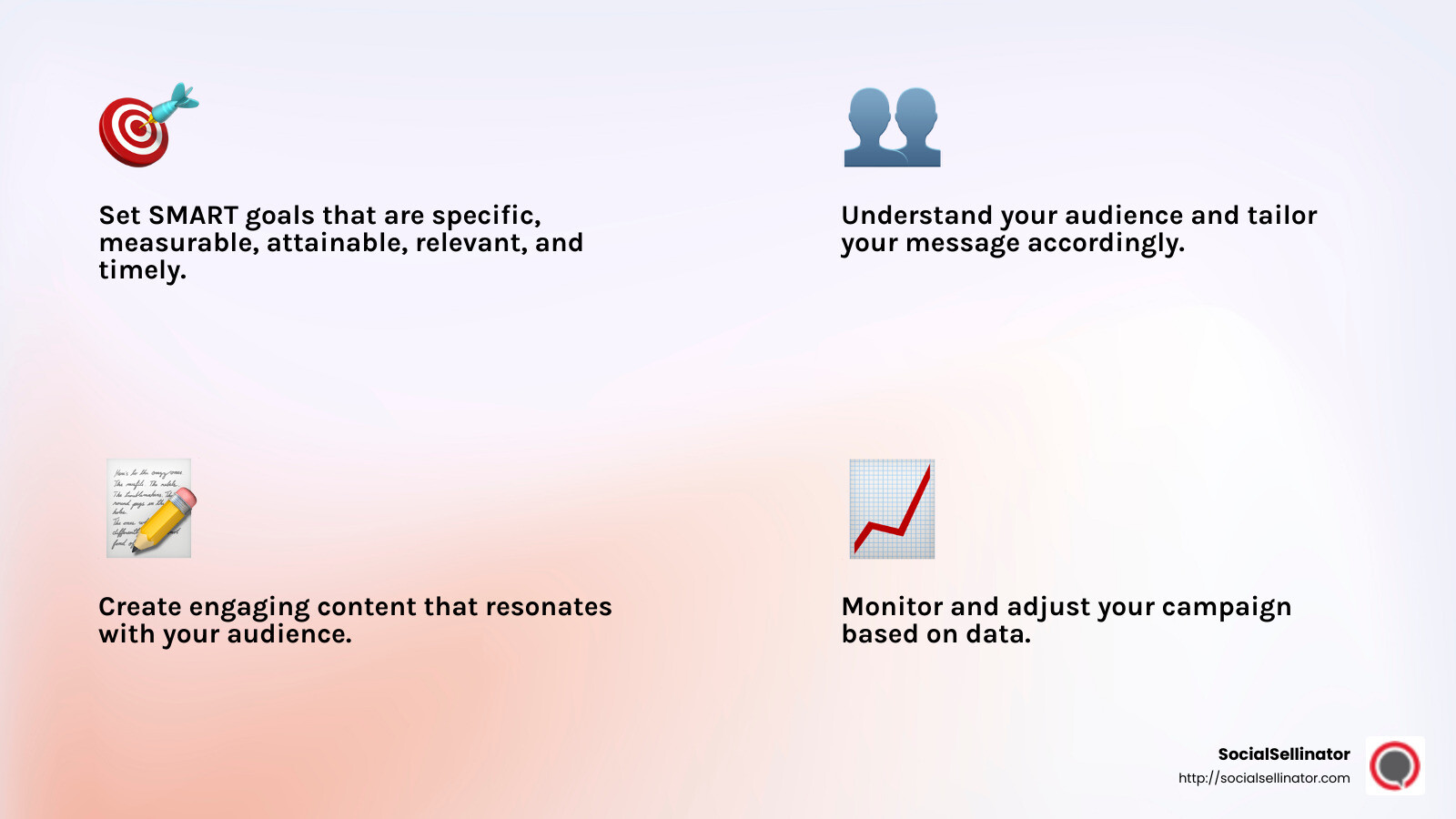 Set SMART goals that are specific, measurable, attainable, relevant, and timely.

Understand your audience and tailor your message accordingly.

Create engaging content that resonates with your audience.

Monitor and adjust your campaign based on data.

SocialSellinator
http://socialsellinator.com